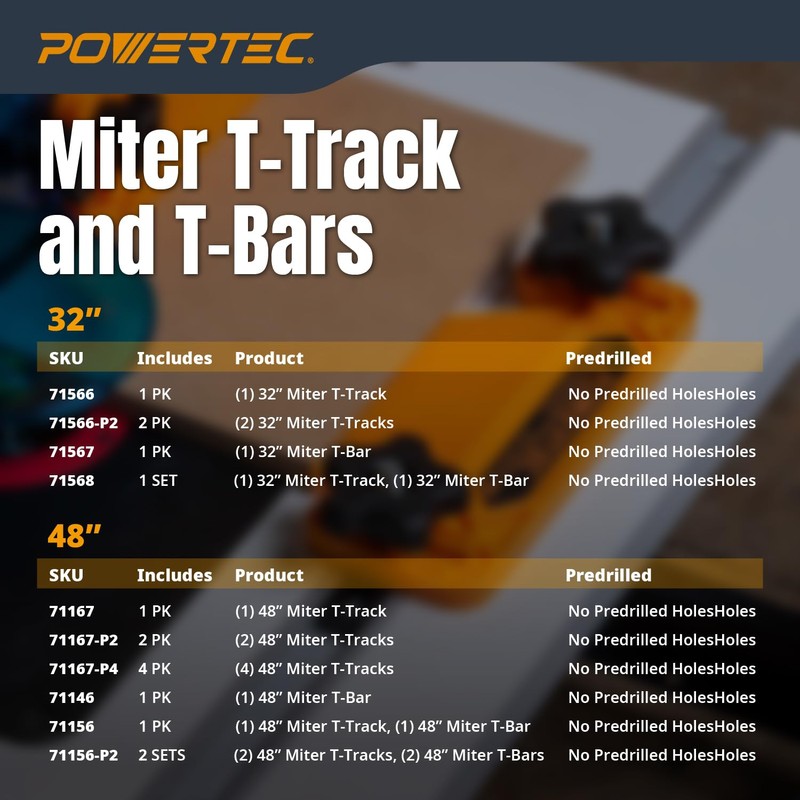 POWERTEC®

Miter T-Track and T-Bars

32”

| SKU | Includes | Product | Predrilled |
|---|---|---|---|
| 71566 | 1 PK | (1) 32” Miter T-Track | No Predrilled HolesHoles |
| 71566-P2 | 2 PK | (2) 32” Miter T-Tracks | No Predrilled HolesHoles |
| 71567 | 1 PK | (1) 32” Miter T-Bar | No Predrilled HolesHoles |
| 71568 | 1 SET | (1) 32” Miter T-Track, (1) 32” Miter T-Bar | No Predrilled HolesHoles |

48”

| SKU | Includes | Product | Predrilled |
|---|---|---|---|
| 71167 | 1 PK | (1) 48” Miter T-Track | No Predrilled HolesHoles |
| 71167-P2 | 2 PK | (2) 48” Miter T-Tracks | No Predrilled HolesHoles |
| 71167-P4 | 4 PK | (4) 48” Miter T-Tracks | No Predrilled HolesHoles |
| 71146 | 1 PK | (1) 48” Miter T-Bar | No Predrilled HolesHoles |
| 71156 | 1 PK | (1) 48” Miter T-Track, (1) 48” Miter T-Bar | No Predrilled HolesHoles |
| 71156-P2 | 2 SETS | (2) 48” Miter T-Tracks, (2) 48” Miter T-Bars | No Predrilled HolesHoles |